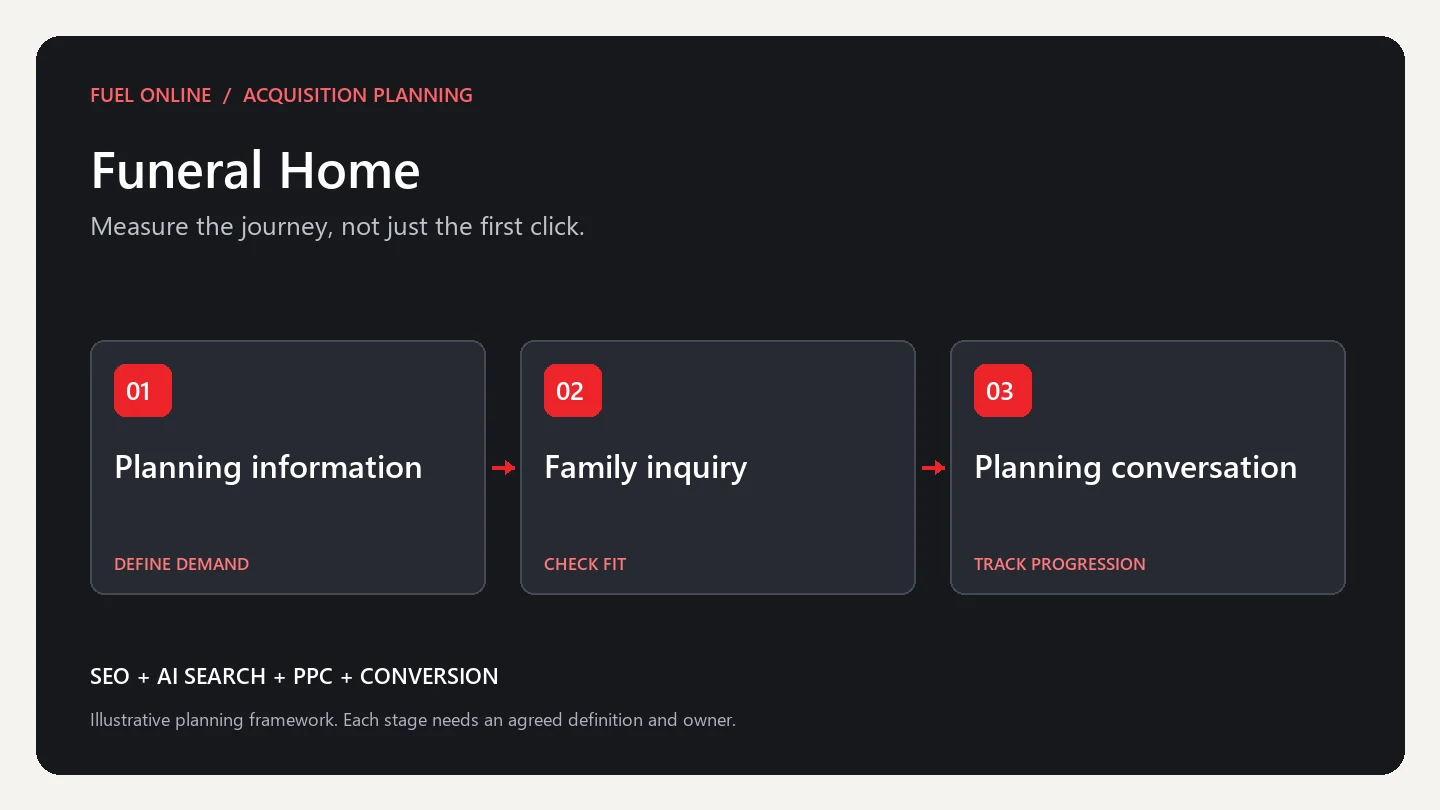 FUEL ONLINE / ACQUISITION PLANNING

Funeral Home

Measure the journey, not just the first click.

01

Planning information

DEFINE DEMAND

02

Family inquiry

CHECK FIT

03

Planning conversation

TRACK PROGRESSION

SEO + AI SEARCH + PPC + CONVERSION

Illustrative planning framework. Each stage needs an agreed definition and owner.